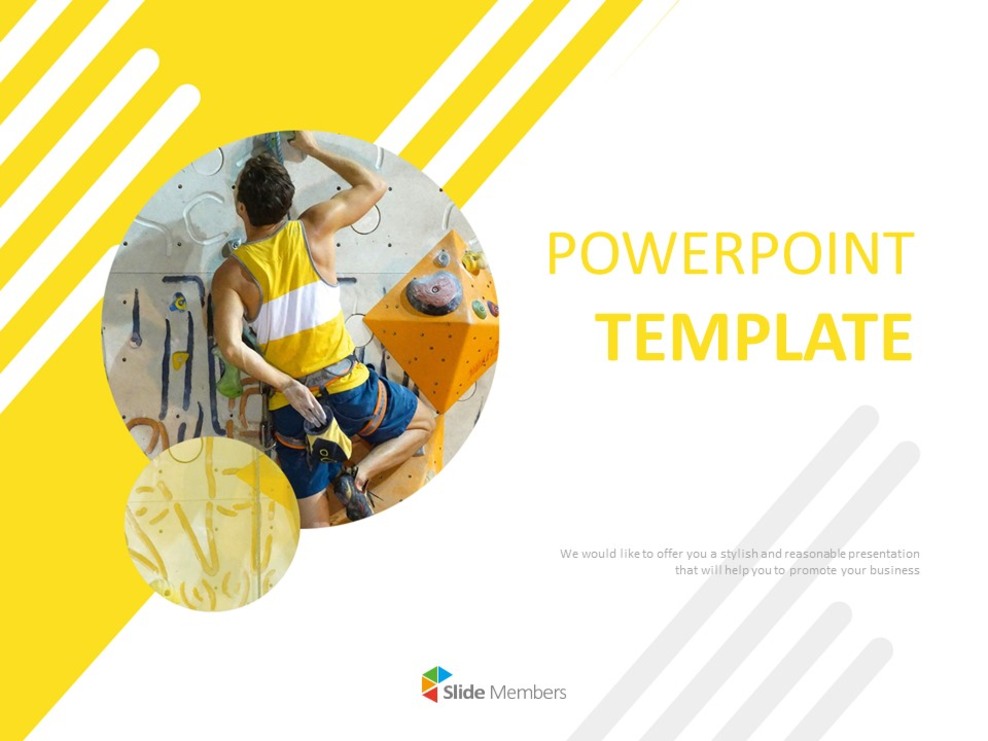 POWERPOINT
TEMPLATE

We would like to offer you a stylish and reasonable presentation that will help you to promote your business

Slide Members